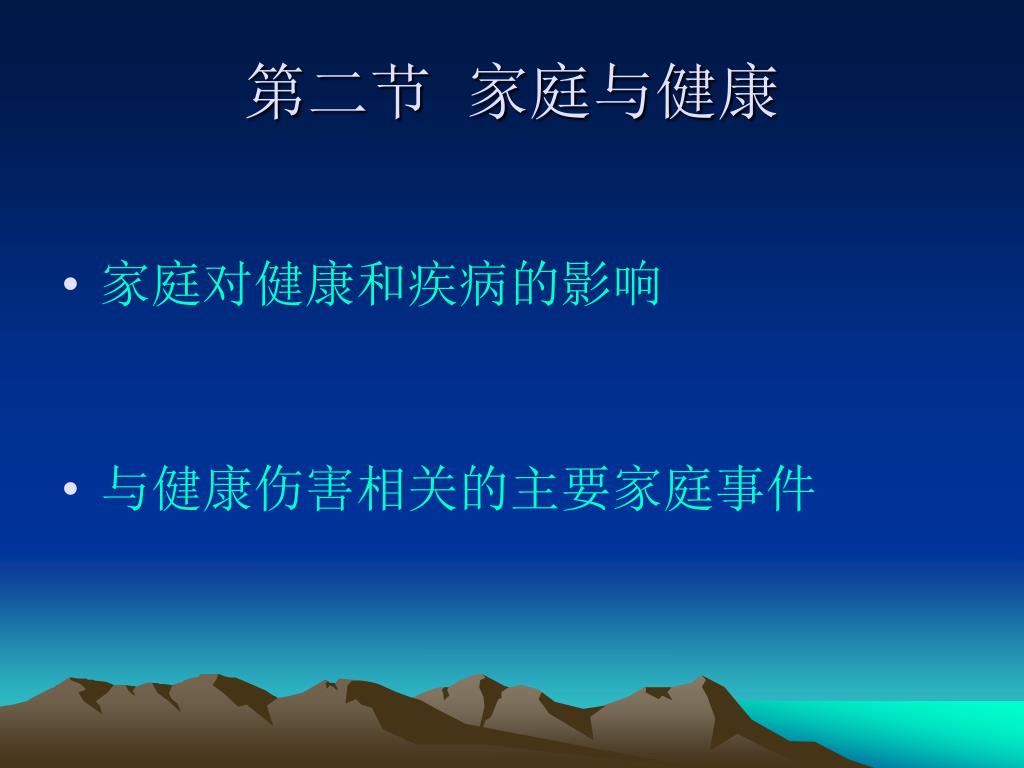 第二节 家庭与健康

• 家庭对健康和疾病的影响

• 与健康伤害相关的主要家庭事件